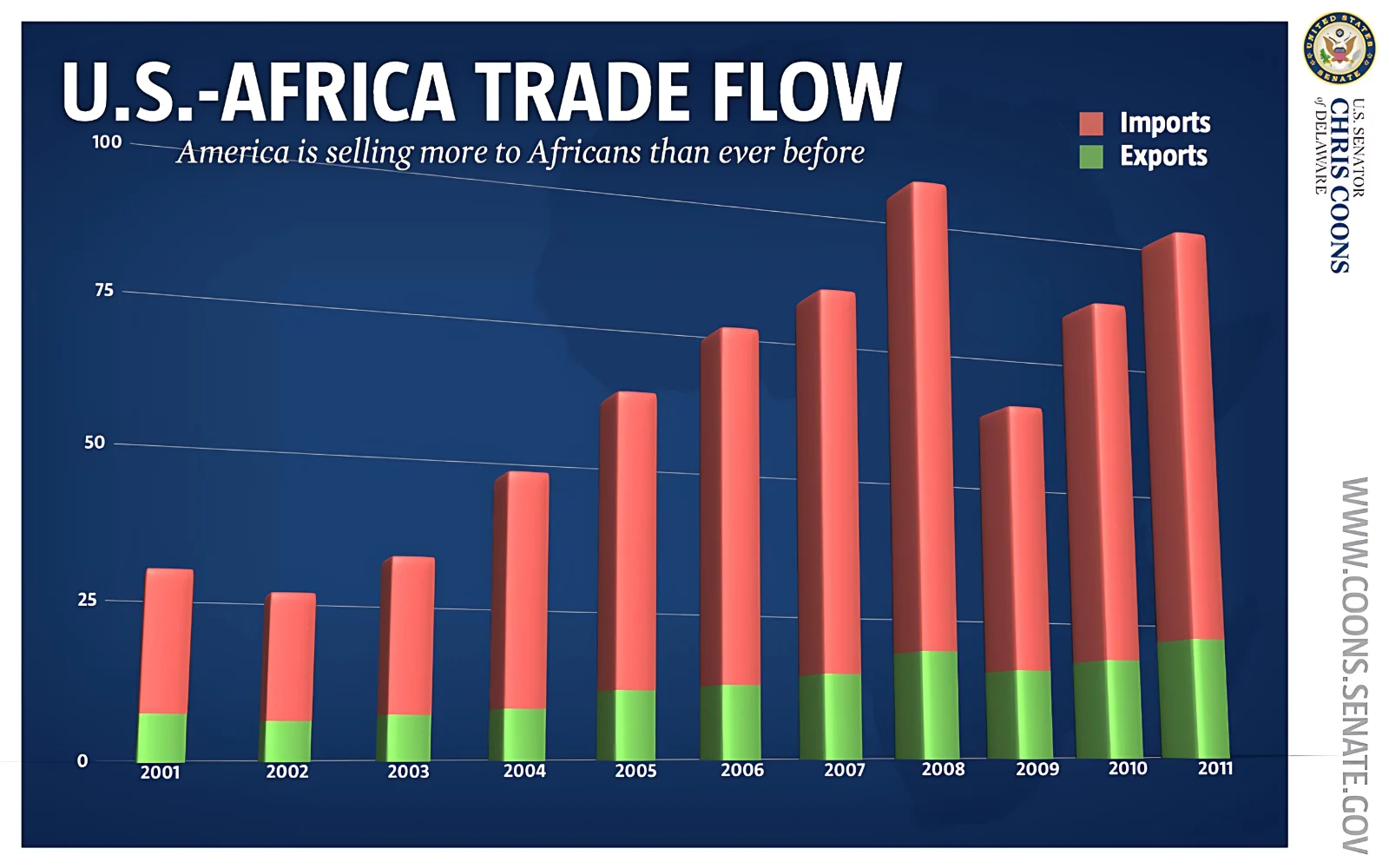 U.S.-AFRICA TRADE FLOW

America is selling more to Africans than ever before

Imports
Exports

100
75
50
25
0

2001
2002
2003
2004
2005
2006
2007
2008
2009
2010
2011

UNITED STATES SENATE

U.S. SENATOR
CHRIS COONS
of DELAWARE

WWW.COONS.SENATE.GOV